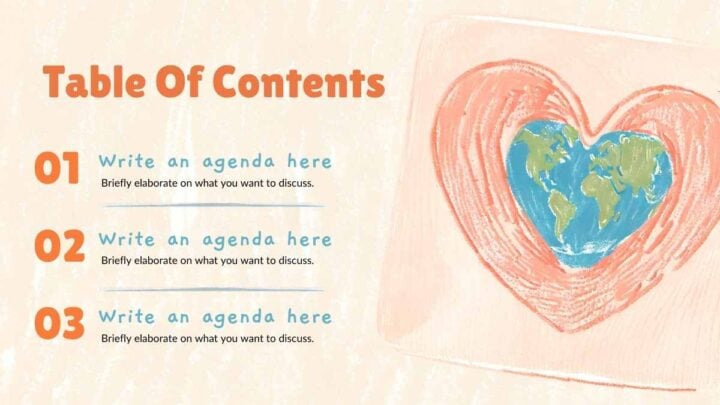 Table Of Contents

01 Write an agenda here
Briefly elaborate on what you want to discuss.

02 Write an agenda here
Briefly elaborate on what you want to discuss.

03 Write an agenda here
Briefly elaborate on what you want to discuss.